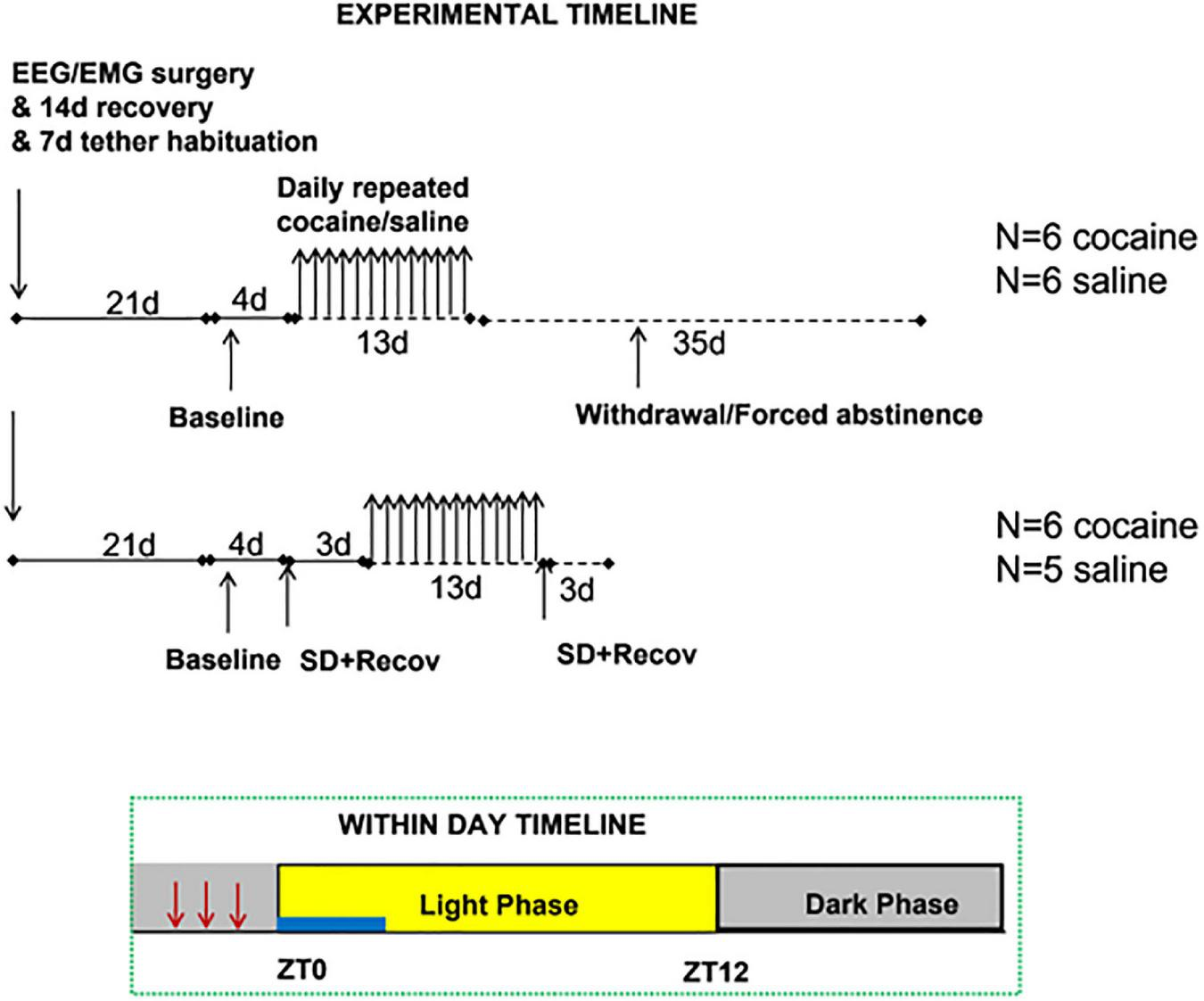 EXPERIMENTAL TIMELINE

EEG/EMG surgery
& 14d recovery
& 7d tether habituation

Daily repeated cocaine/saline

N=6 cocaine
N=6 saline

21d
4d
13d
35d

Baseline

Withdrawal/Forced abstinence

N=6 cocaine
N=5 saline

21d
4d
3d
13d
3d

Baseline
SD+Recov
SD+Recov

WITHIN DAY TIMELINE

Light Phase
Dark Phase

ZT0
ZT12